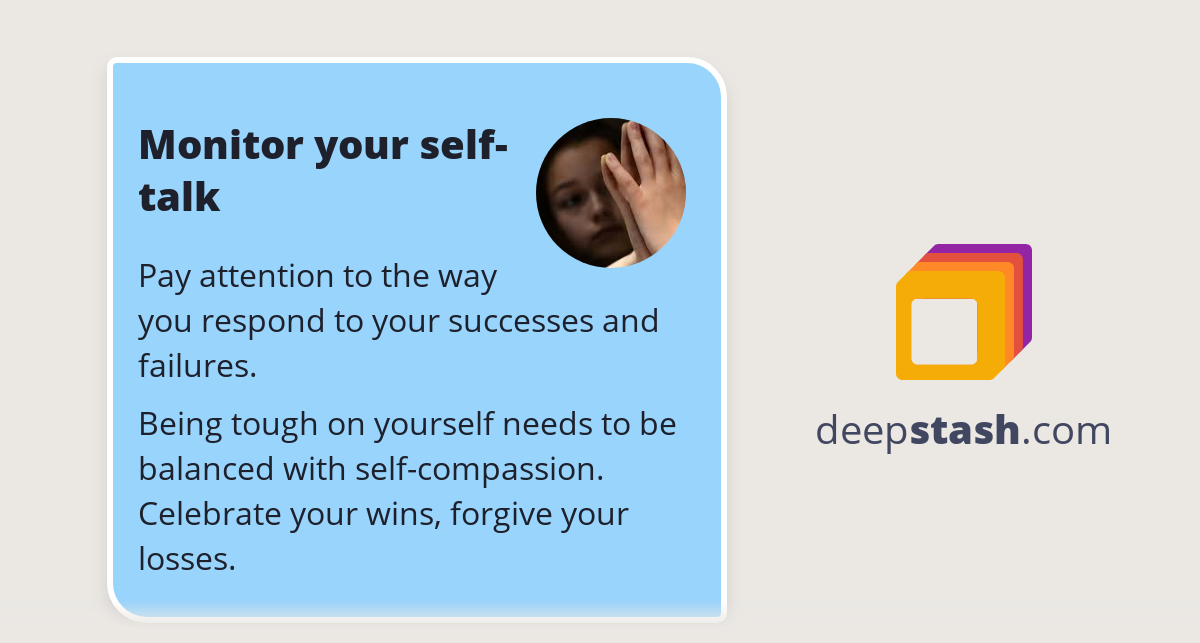 Monitor your self-talk

Pay attention to the way you respond to your successes and failures.

Being tough on yourself needs to be balanced with self-compassion. Celebrate your wins, forgive your losses.

deepstash.com